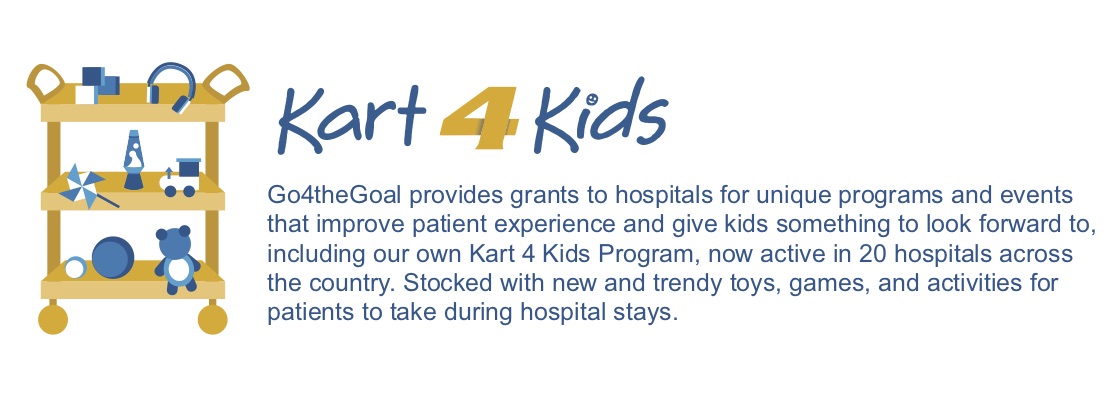 Kart 4 Kids

Go4theGoal provides grants to hospitals for unique programs and events that improve patient experience and give kids something to look forward to, including our own Kart 4 Kids Program, now active in 20 hospitals across the country. Stocked with new and trendy toys, games, and activities for patients to take during hospital stays.